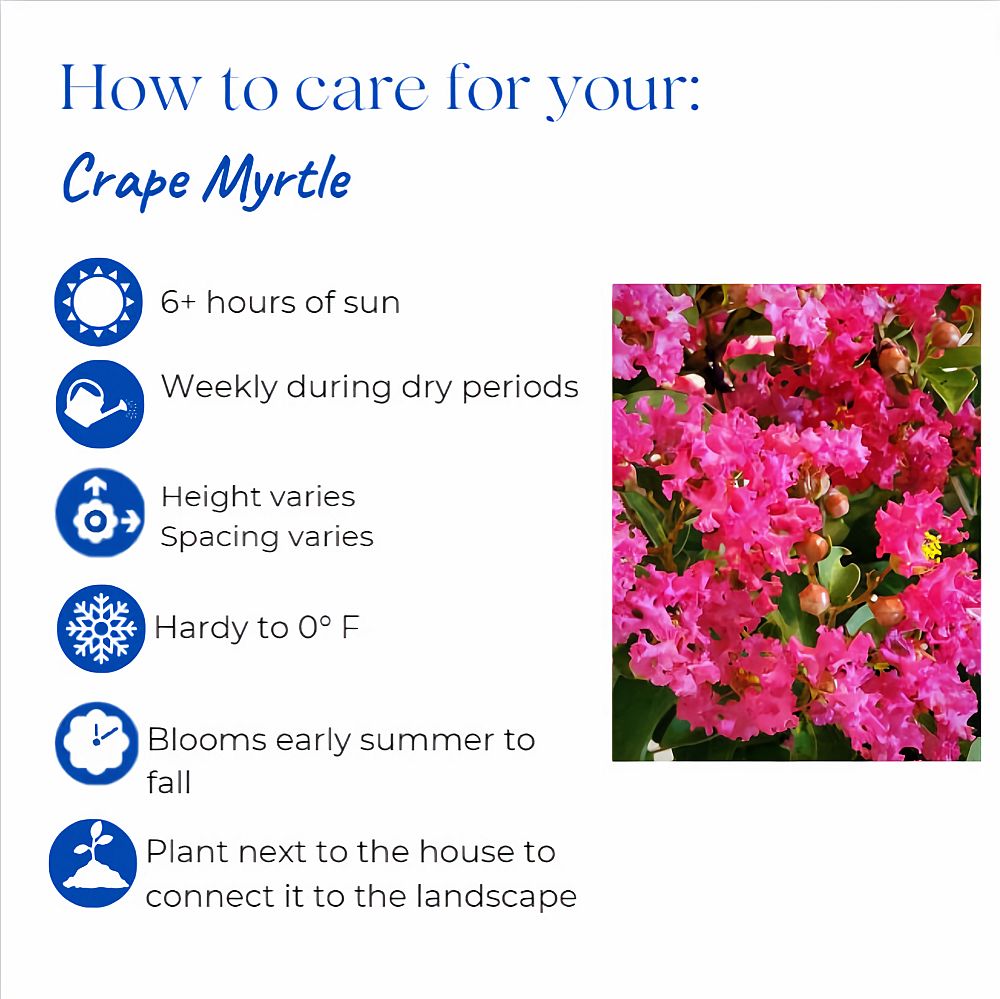 How to care for your:

Crape Myrtle

6+ hours of sun

Weekly during dry periods

Height varies
Spacing varies

Hardy to 0° F

Blooms early summer to fall

Plant next to the house to connect it to the landscape